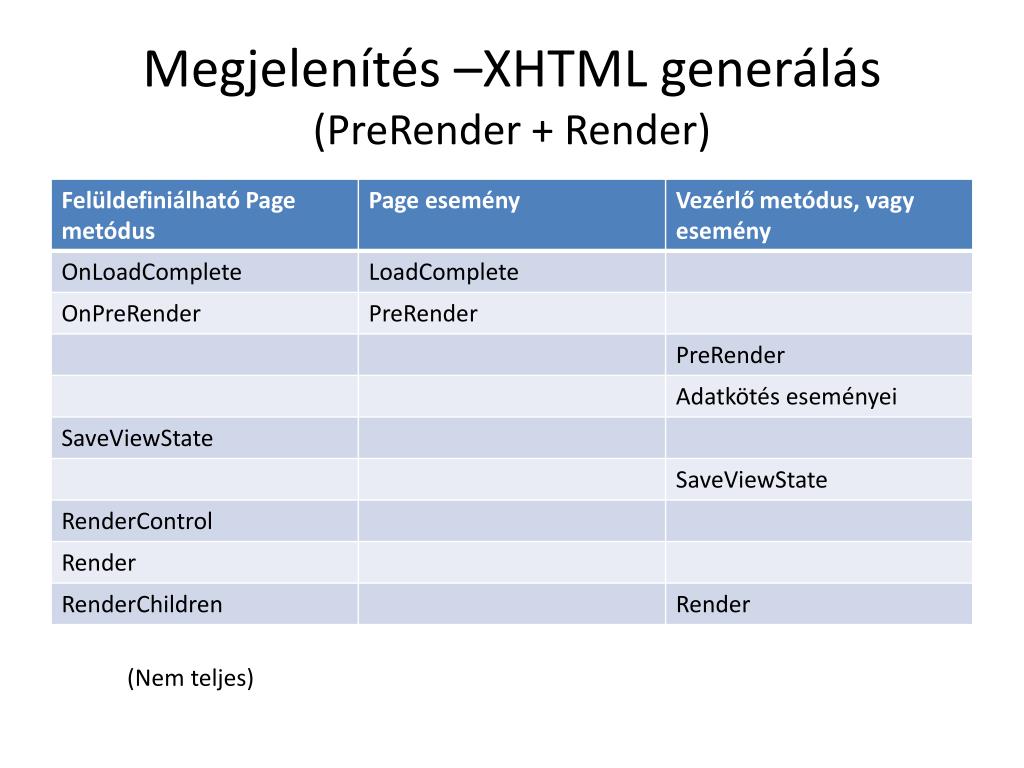 Megjelenítés –XHTML generálás
(PreRender + Render)

| Felüldefiniálható Page metódus | Page esemény | Vezérlő metódus, vagy esemény |
|---|---|---|
| OnLoadComplete | LoadComplete | |
| OnPreRender | PreRender | |
| | | PreRender |
| | | Adatkötés eseményei |
| SaveViewState | | |
| | | SaveViewState |
| RenderControl | | |
| Render | | |
| RenderChildren | | Render |

(Nem teljes)